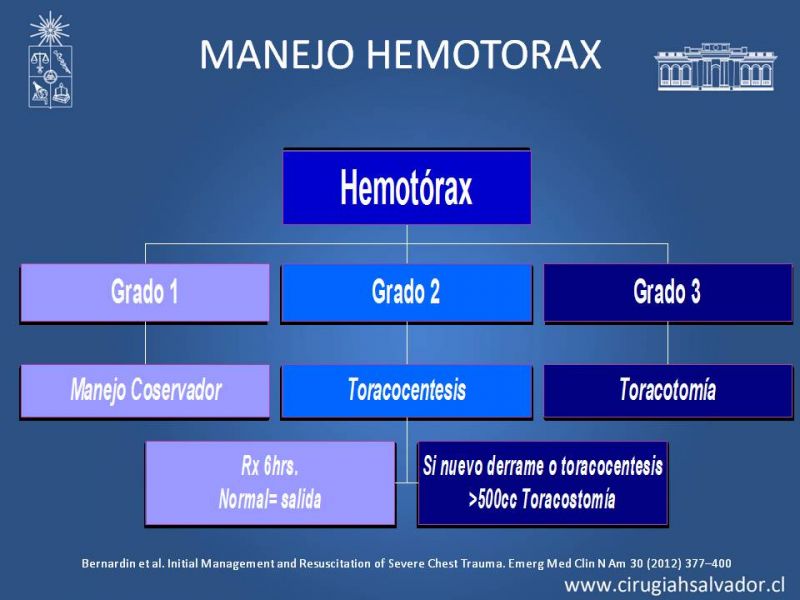 MANEJO HEMOTORAX

Hemotórax

Grado 1

Grado 2

Grado 3

Manejo Coservador

Toracocentesis

Toracotomía

Rx 6hrs.
Normal= salida

Si nuevo derrame o toracocentesis
>500cc Toracostomía

Bernardin et al. Initial Management and Resuscitation of Severe Chest Trauma. Emerg Med Clin N Am 30 (2012) 377–400

www.cirugiahsalvador.cl